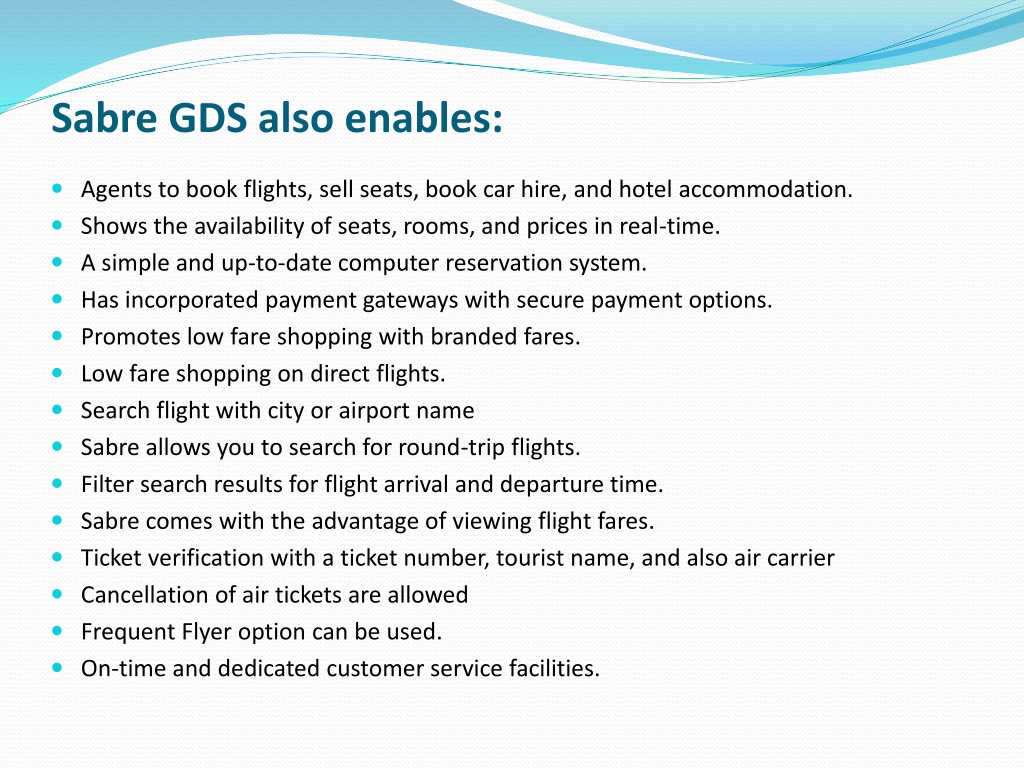 Sabre GDS also enables:

- Agents to book flights, sell seats, book car hire, and hotel accommodation.
- Shows the availability of seats, rooms, and prices in real-time.
- A simple and up-to-date computer reservation system.
- Has incorporated payment gateways with secure payment options.
- Promotes low fare shopping with branded fares.
- Low fare shopping on direct flights.
- Search flight with city or airport name
- Sabre allows you to search for round-trip flights.
- Filter search results for flight arrival and departure time.
- Sabre comes with the advantage of viewing flight fares.
- Ticket verification with a ticket number, tourist name, and also air carrier
- Cancellation of air tickets are allowed
- Frequent Flyer option can be used.
- On-time and dedicated customer service facilities.